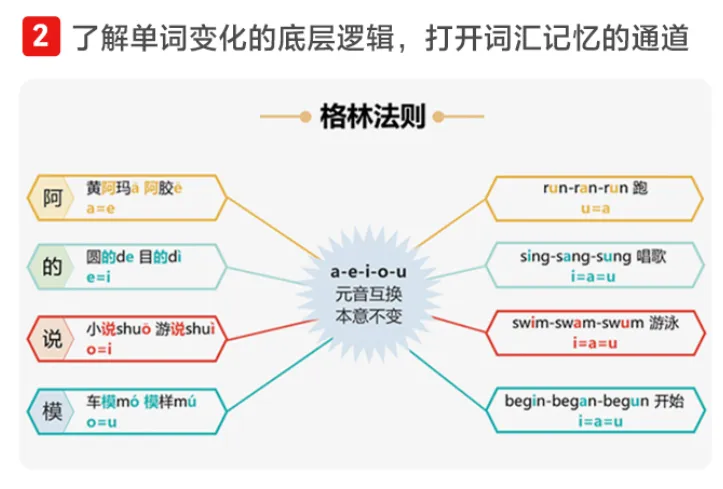 2 了解单词变化的底层逻辑，打开词汇记忆的通道

格林法则

阿 黄阿玛ā 阿胶ē
a=e

的 圆的de 目的dì
e=i

说 小说shuō 游说shuì
o=i

模 车模mó 模样mú
o=u

a-e-i-o-u
元音互换
本意不变

run-ran-run 跑
u=a

sing-sang-sung 唱歌
i=a=u

swim-swam-swum 游泳
i=a=u

begin-began-begun 开始
i=a=u